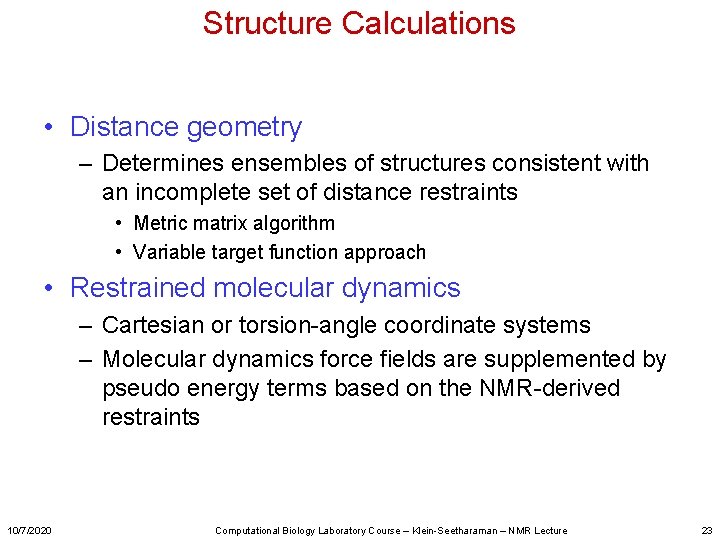 Structure Calculations

• Distance geometry

– Determines ensembles of structures consistent with an incomplete set of distance restraints

• Metric matrix algorithm

• Variable target function approach

• Restrained molecular dynamics

– Cartesian or torsion-angle coordinate systems

– Molecular dynamics force fields are supplemented by pseudo energy terms based on the NMR-derived restraints

10/7/2020 Computational Biology Laboratory Course – Klein-Seetharaman – NMR Lecture 23